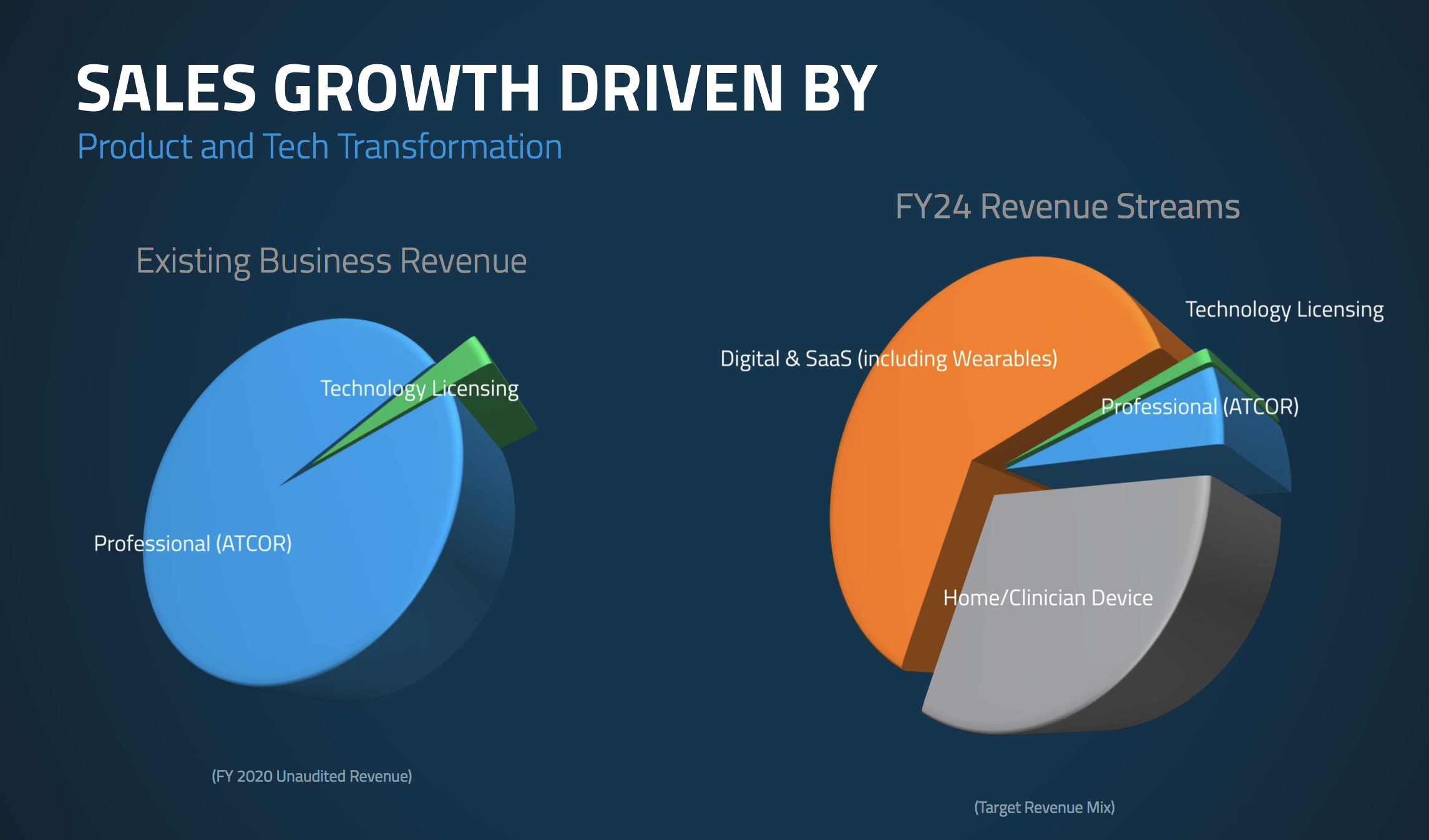 SALES GROWTH DRIVEN BY
Product and Tech Transformation

Existing Business Revenue

Technology Licensing

Professional (ATCOR)

(FY 2020 Unaudited Revenue)

FY24 Revenue Streams

Technology Licensing

Digital & SaaS (including Wearables)

Professional (ATCOR)

Home/Clinician Device

(Target Revenue Mix)